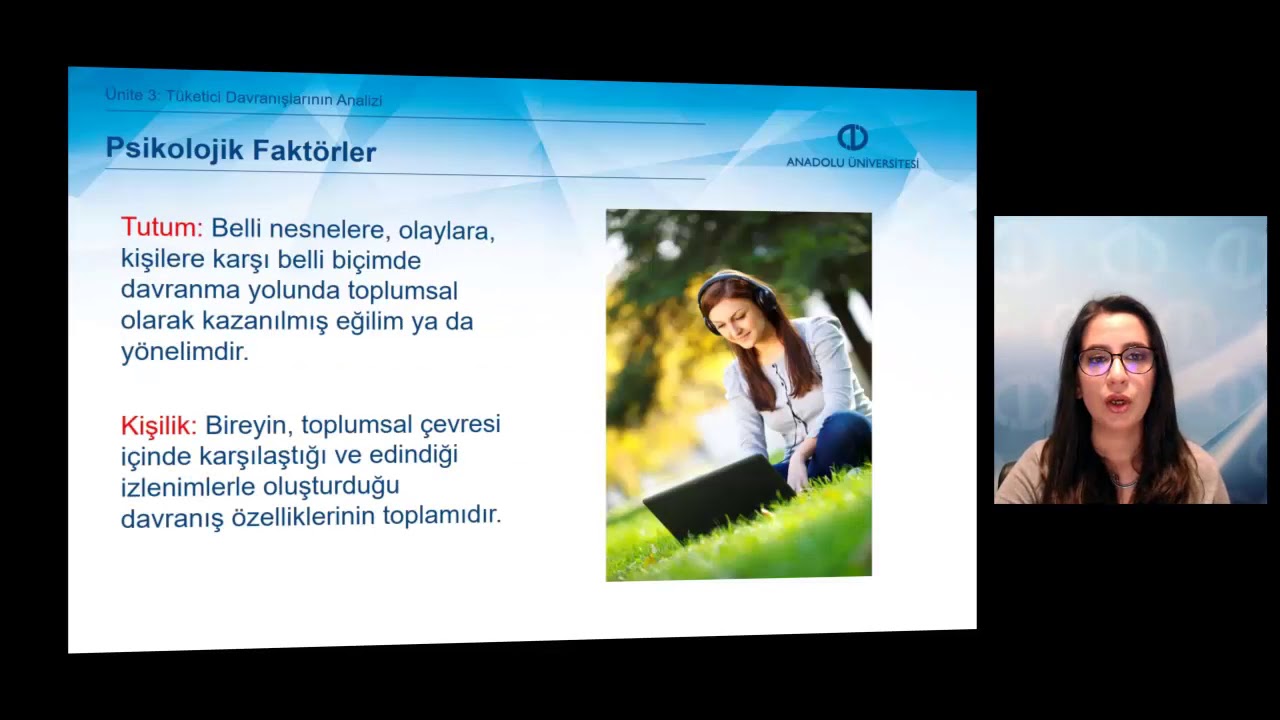 Ünite 3: Tüketici Davranışlarının Analizi

Psikolojik Faktörler

ANADOLU ÜNİVERSİTESİ

Tutum: Belli nesnelere, olaylara, kişilere karşı belli biçimde davranma yolunda toplumsal olarak kazanılmış eğilim ya da yönelimdir.

Kişilik: Bireyin, toplumsal çevresi içinde karşılaştığı ve edindiği izlenimlerle oluşturduğu davranış özelliklerinin toplamıdır.